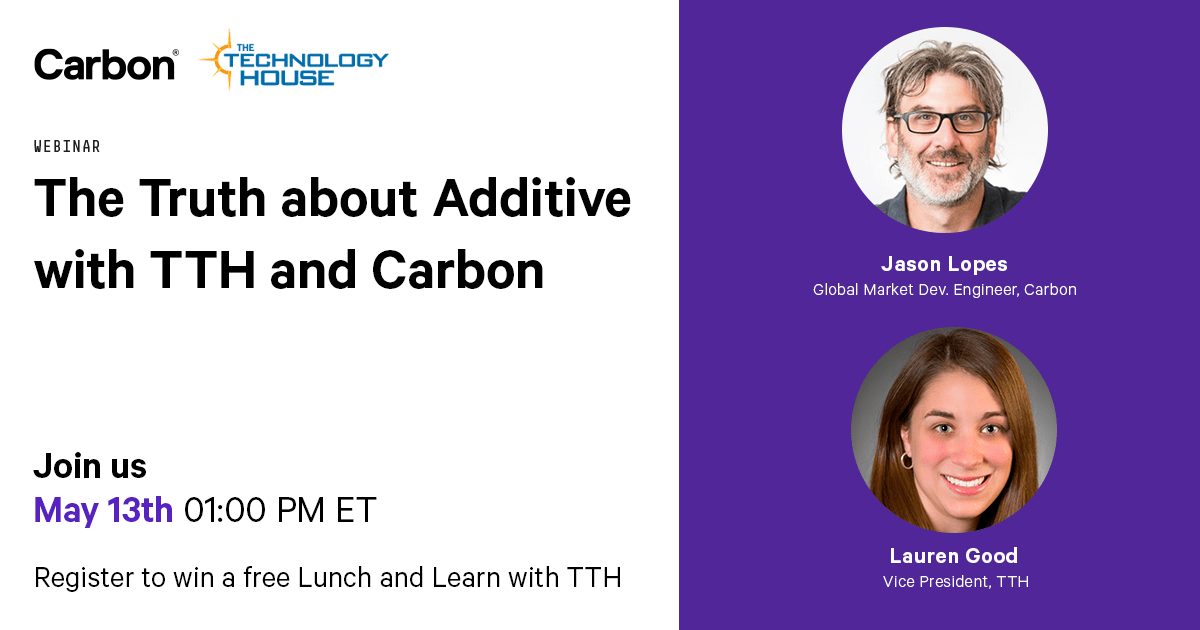 Carbon®

THE TECHNOLOGY HOUSE

WEBINAR

The Truth about Additive with TTH and Carbon

Join us

May 13th 01:00 PM ET

Register to win a free Lunch and Learn with TTH

Jason Lopes
Global Market Dev. Engineer, Carbon

Lauren Good
Vice President, TTH